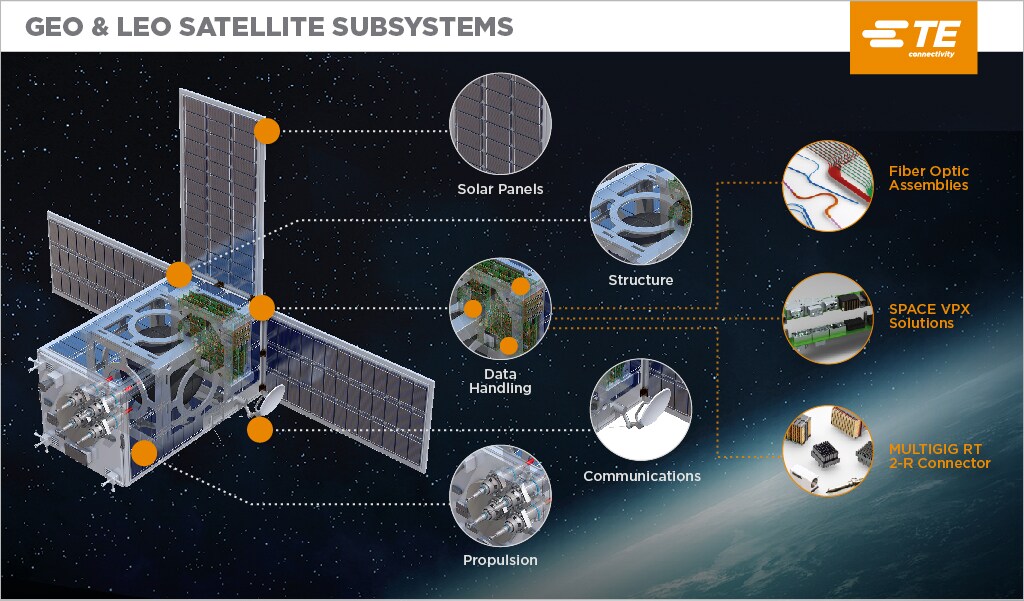 GEO & LEO SATELLITE SUBSYSTEMS

TE connectivity

Solar Panels

Structure

Data Handling

Communications

Propulsion

Fiber Optic Assemblies

SPACE VPX Solutions

MULTIGIG RT 2-R Connector